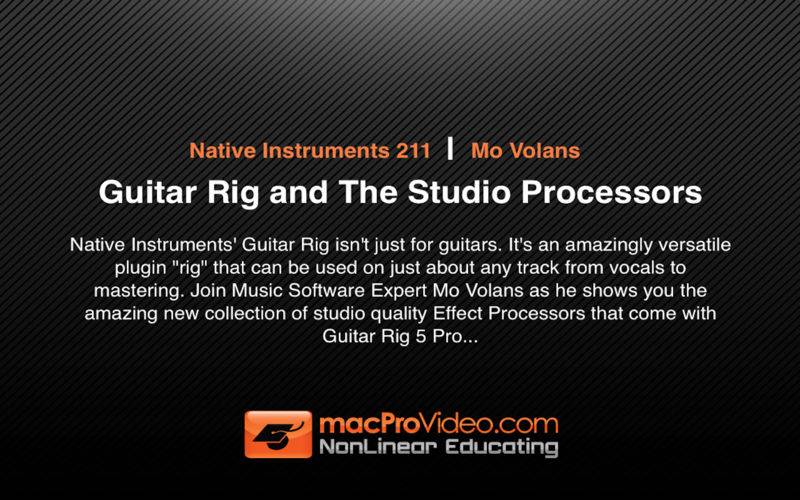 Native Instruments 211 | Mo Volans

Guitar Rig and The Studio Processors

Native Instruments' Guitar Rig isn't just for guitars. It's an amazingly versatile plugin "rig" that can be used on just about any track from vocals to mastering. Join Music Software Expert Mo Volans as he shows you the amazing new collection of studio quality Effect Processors that come with Guitar Rig 5 Pro...

macProVideo.com
NonLinear Educating